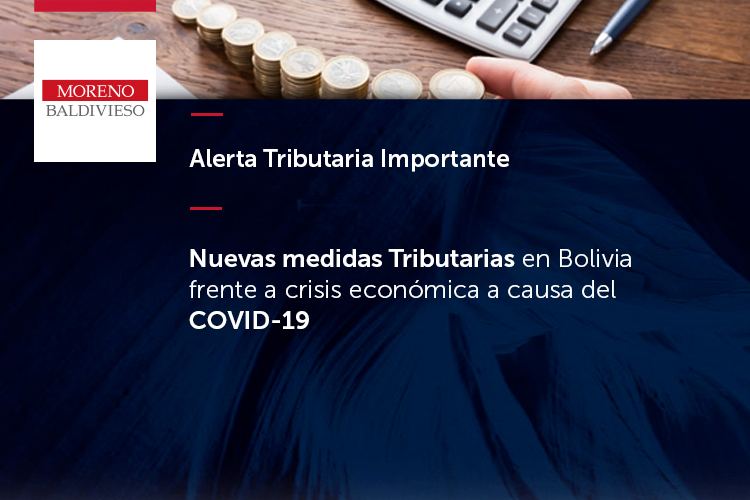 MORENO
BALDIVIESO

Alerta Tributaria Importante

Nuevas medidas Tributarias en Bolivia frente a crisis económica a causa del COVID-19